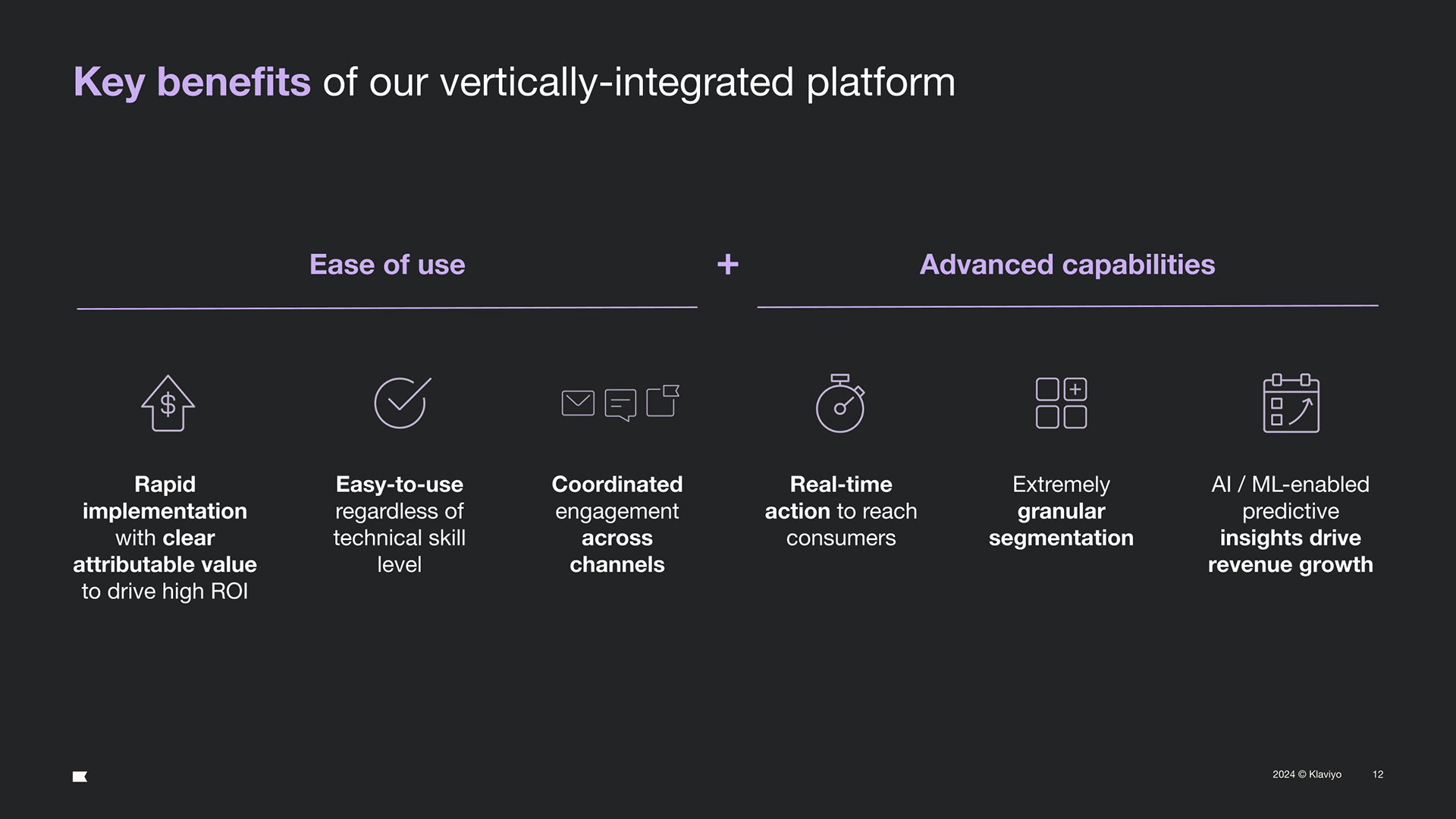 Key benefits of our vertically-integrated platform

Ease of use

+

Advanced capabilities

Rapid implementation with clear attributable value to drive high ROI

Easy-to-use regardless of technical skill level

Coordinated engagement across channels

Real-time action to reach consumers

Extremely granular segmentation

AI / ML-enabled predictive insights drive revenue growth

2024 © Klaviyo

12